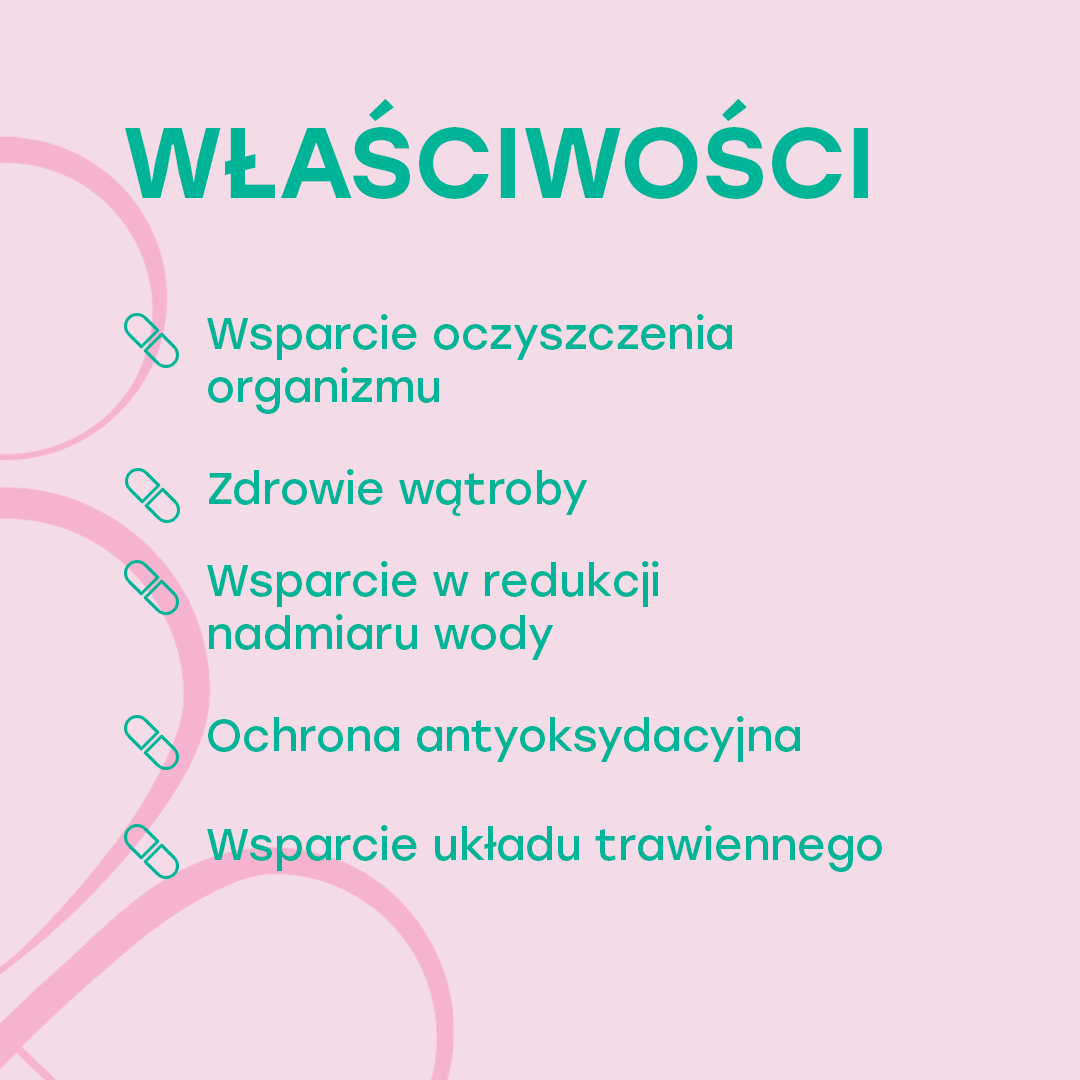 WŁAŚCIWOŚCI

Wsparcie oczyszczenia organizmu

Zdrowie wątroby

Wsparcie w redukcji nadmiaru wody

Ochrona antyoksydacyjna

Wsparcie układu trawiennego